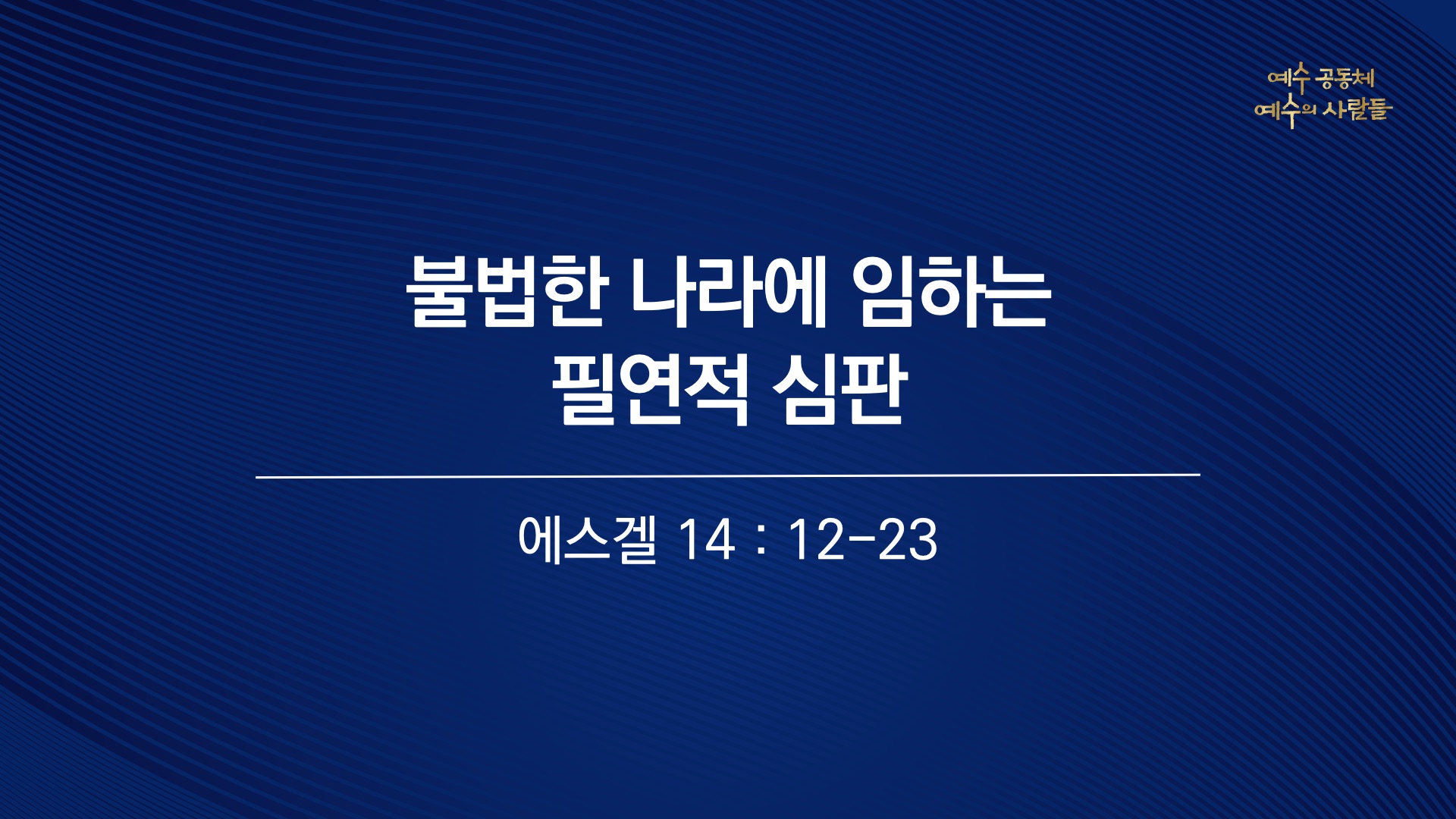 예수 공동체
예수의 사람들

불법한 나라에 임하는
필연적 심판

에스겔 14 : 12-23